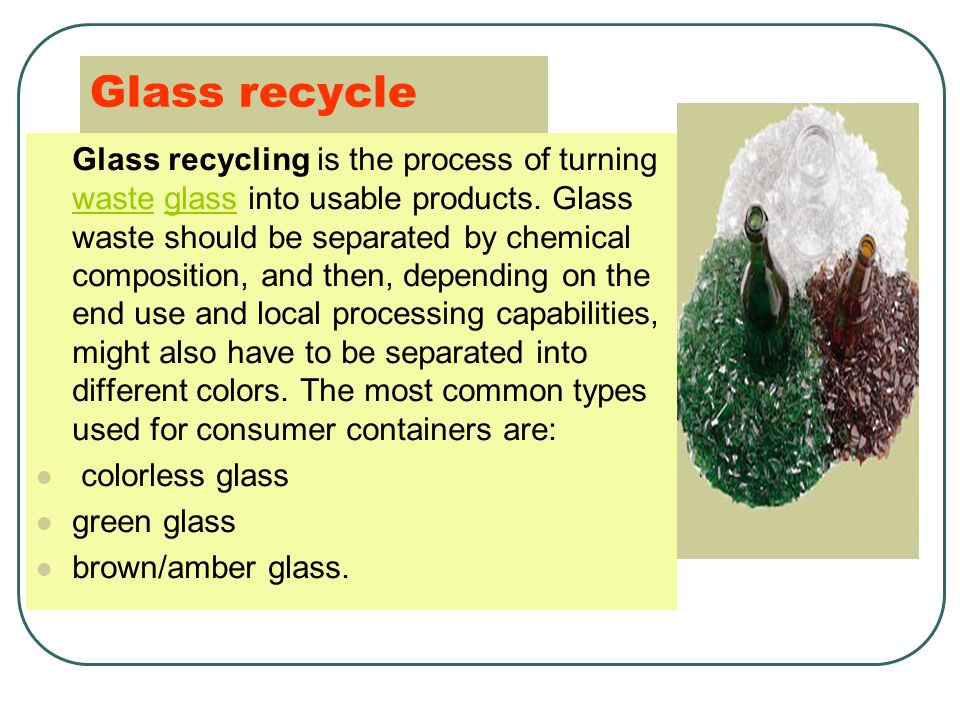 Glass recycle

Glass recycling is the process of turning waste glass into usable products. Glass waste should be separated by chemical composition, and then, depending on the end use and local processing capabilities, might also have to be separated into different colors. The most common types used for consumer containers are:

- colorless glass
- green glass
- brown/amber glass.